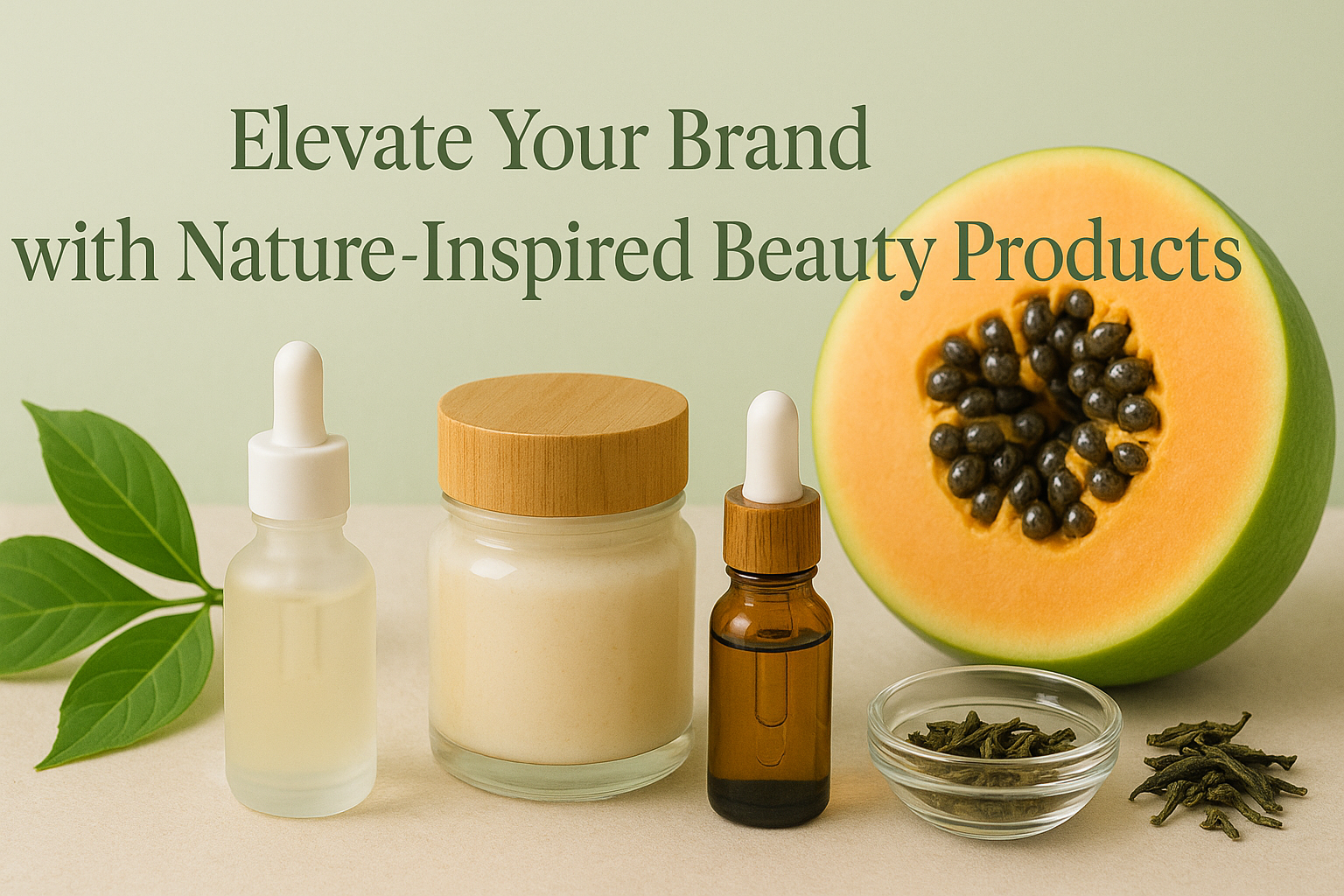 Elevate Your Brand
with Nature-Inspired Beauty Products